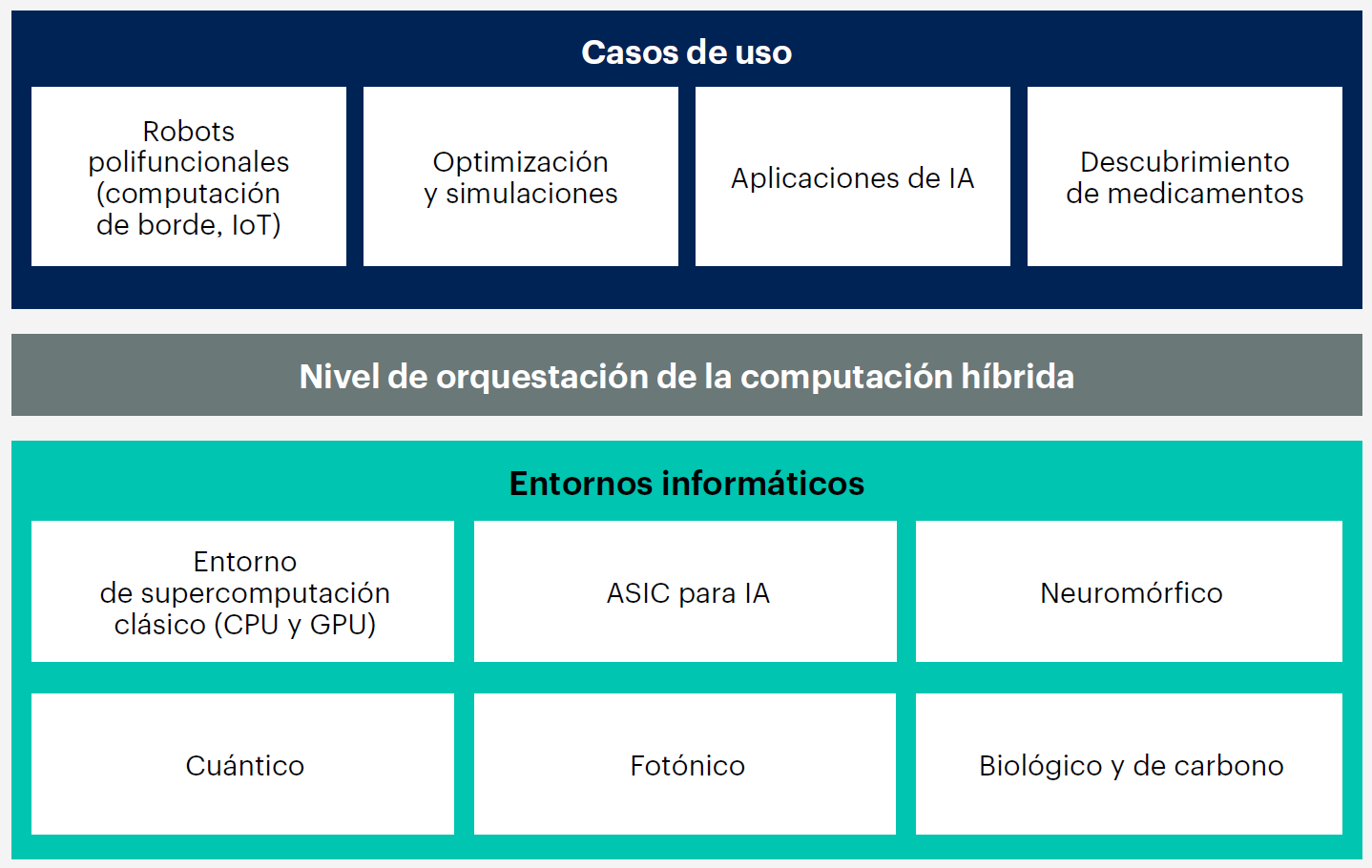 Casos de uso

Robots polifuncionales (computación de borde, IoT)

Optimización y simulaciones

Aplicaciones de IA

Descubrimiento de medicamentos

Nivel de orquestación de la computación híbrida

Entornos informáticos

Entorno de supercomputación clásico (CPU y GPU)

ASIC para IA

Neuromórfico

Cuántico

Fotónico

Biológico y de carbono